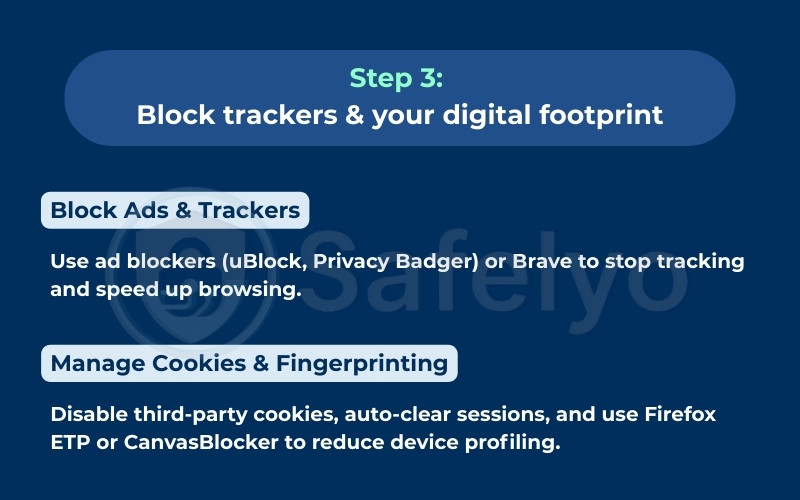 Step 3:
Block trackers & your digital footprint

Block Ads & Trackers

Use ad blockers (uBlock, Privacy Badger) or Brave to stop tracking and speed up browsing.

Manage Cookies & Fingerprinting

Disable third-party cookies, auto-clear sessions, and use Firefox ETP or CanvasBlocker to reduce device profiling.

Safelyo